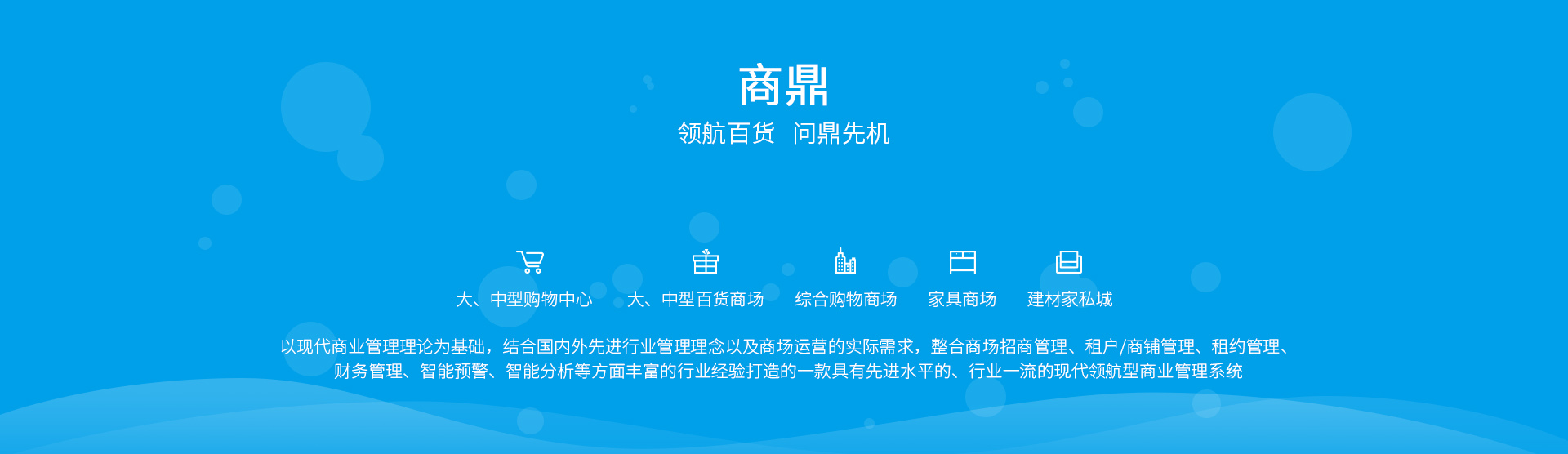 商鼎

领航百货 问鼎先机

大、中型购物中心 大、中型百货商场 综合购物商场 家具商场 建材家私城

以现代商业管理理论为基础，结合国内外先进行业管理理念以及商场运营的实际需求，整合商场招商管理、租户/商铺管理、租约管理、财务管理、智能预警、智能分析等方面丰富的行业经验打造的一款具有先进水平的、行业一流的现代领航型商业管理系统